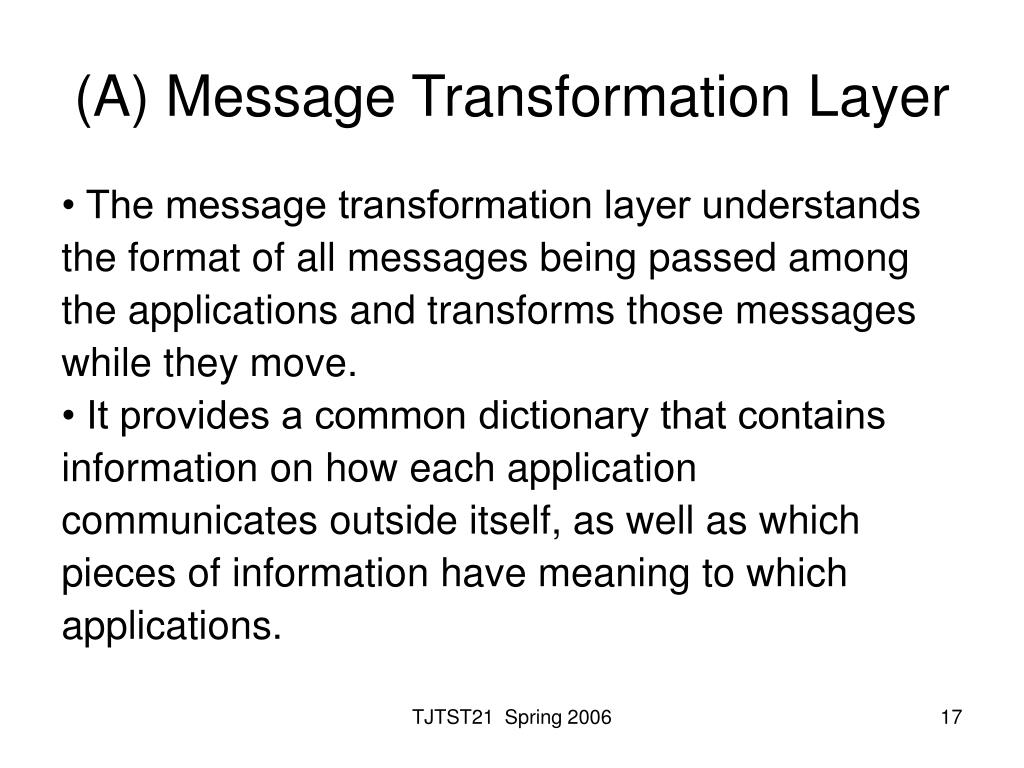 (A) Message Transformation Layer

• The message transformation layer understands the format of all messages being passed among the applications and transforms those messages while they move.
• It provides a common dictionary that contains information on how each application communicates outside itself, as well as which pieces of information have meaning to which applications.

TJTST21 Spring 2006

17